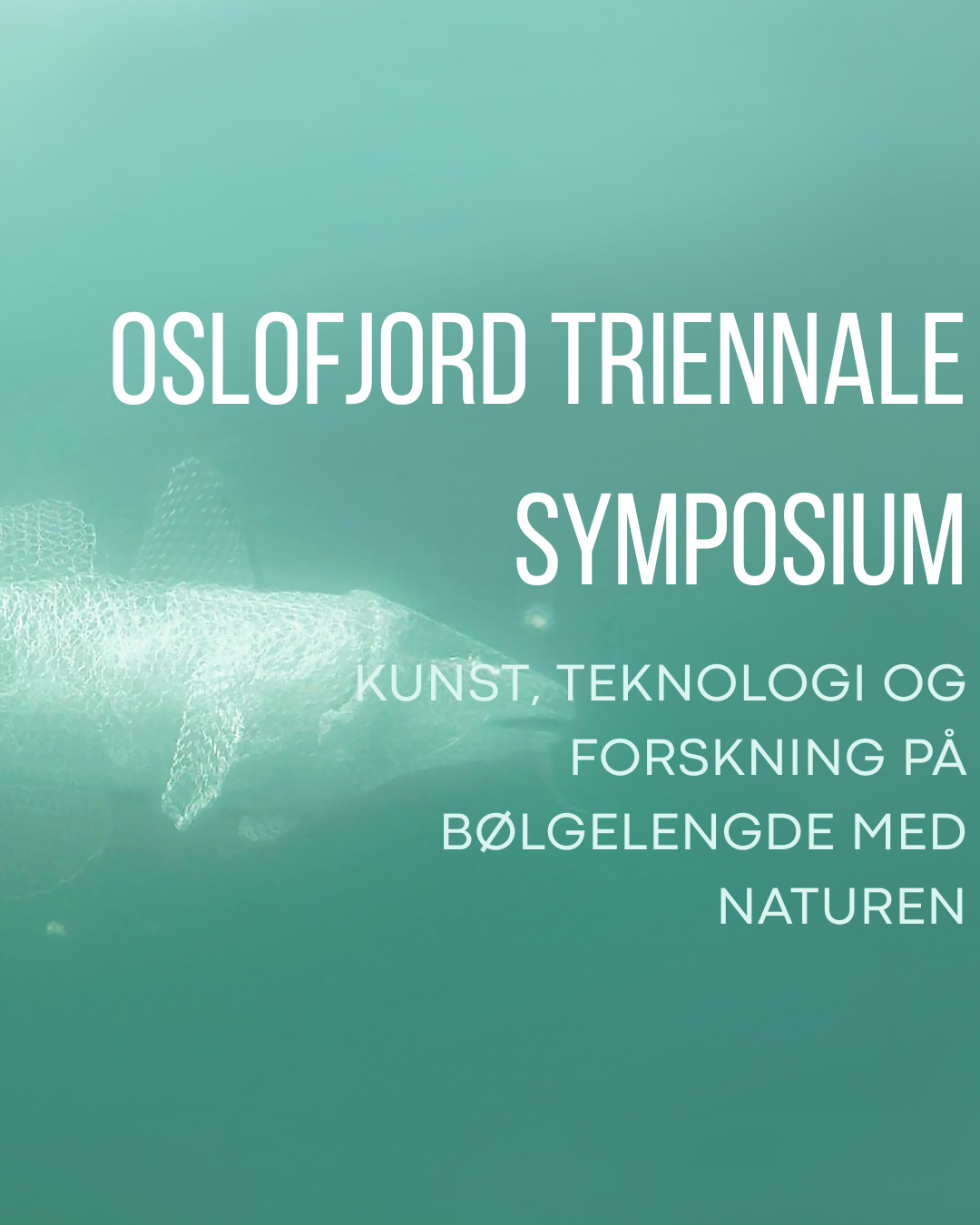 OSLOFJORD TRIENNALE SYMPOSIUM

KUNST, TEKNOLOGI OG FORSKNING PÅ BØLGELENGDE MED NATUREN